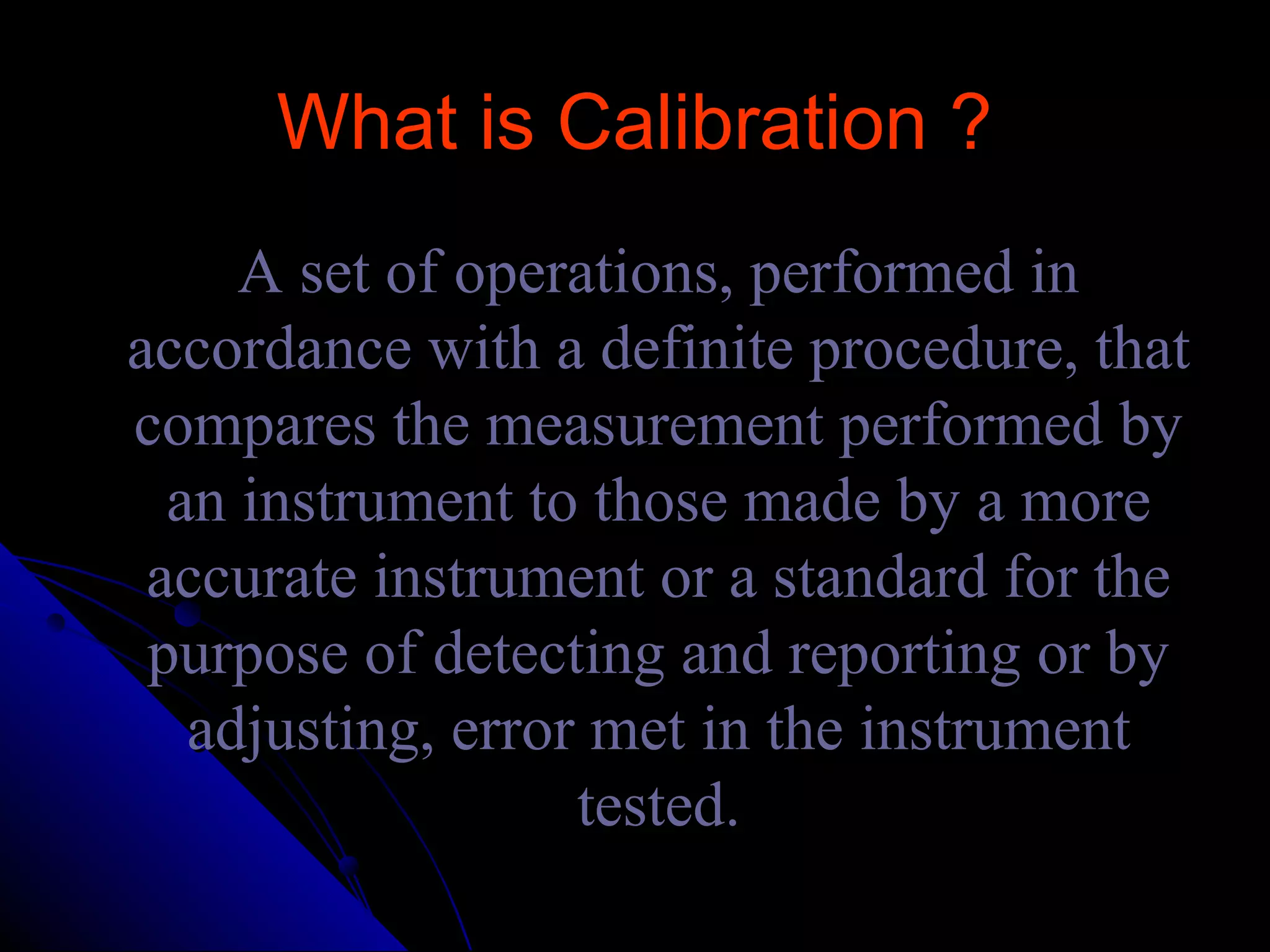 What is Calibration ?

A set of operations, performed in accordance with a definite procedure, that compares the measurement performed by an instrument to those made by a more accurate instrument or a standard for the purpose of detecting and reporting or by adjusting, error met in the instrument tested.